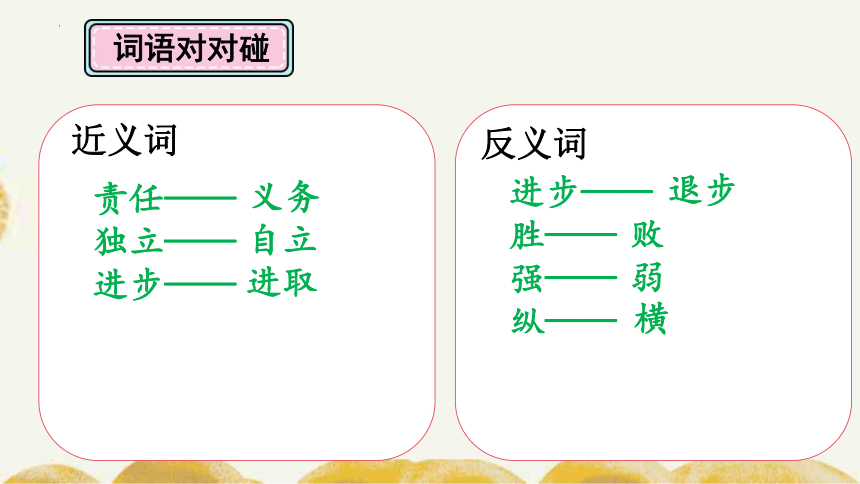 词语对对碰

近义词

责任—— 义务
独立—— 自立
进步—— 进取

反义词

进步—— 退步
胜—— 败
强—— 弱
纵—— 横